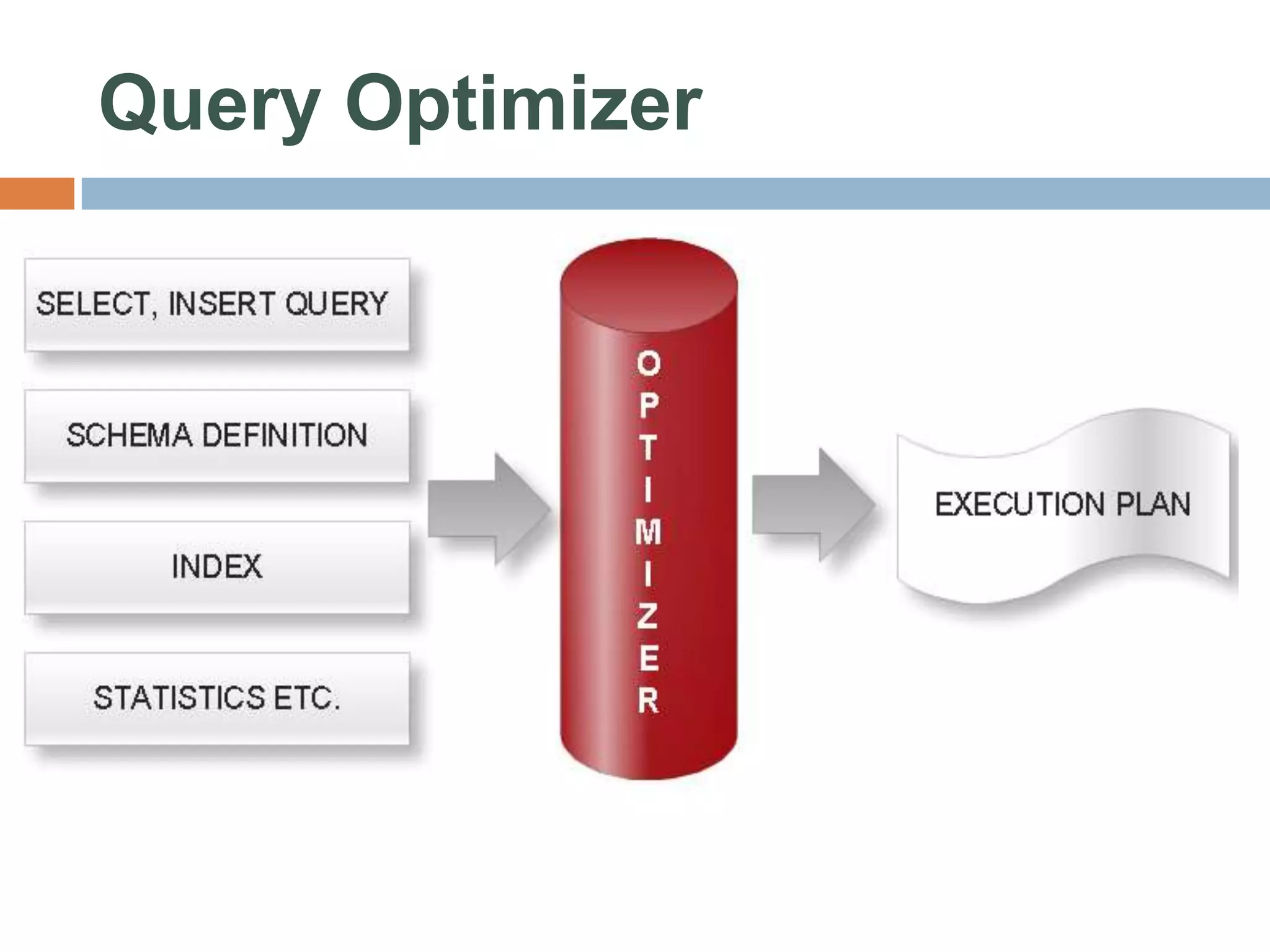 Query Optimizer

SELECT, INSERT QUERY

SCHEMA DEFINITION

INDEX

STATISTICS ETC.

OPTIMIZER

EXECUTION PLAN